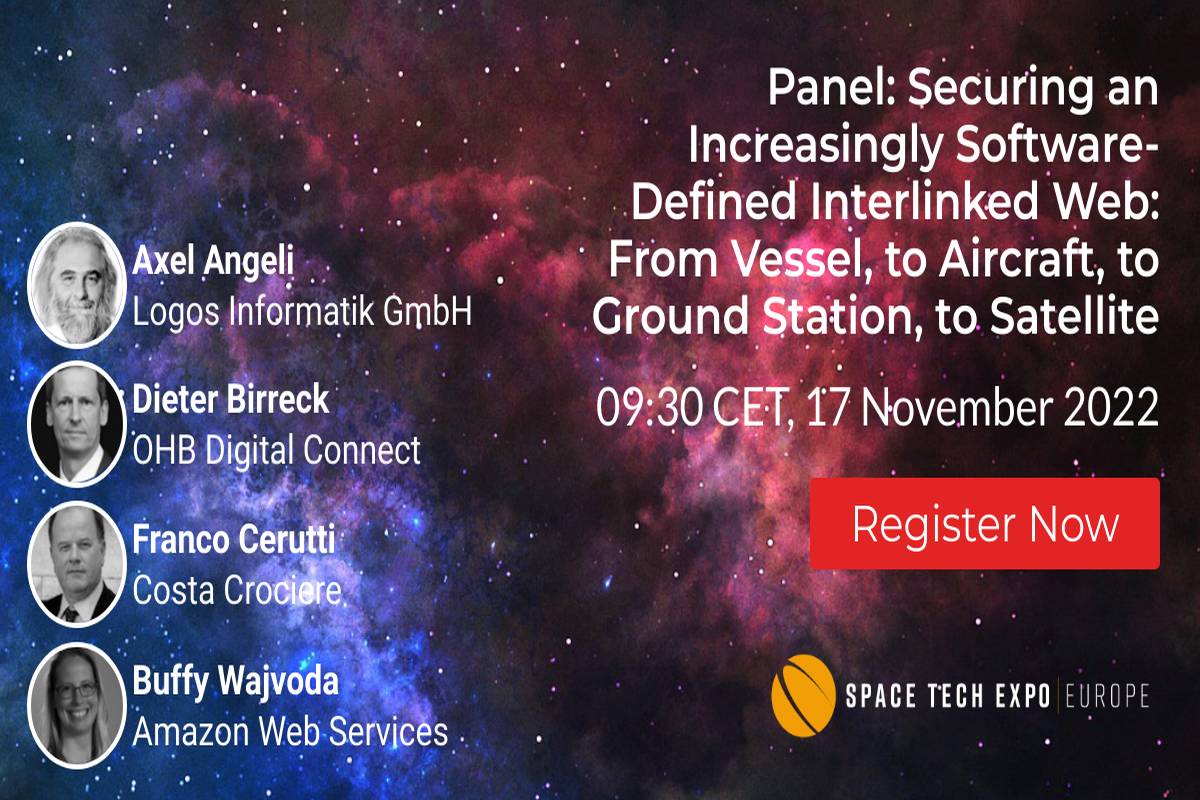 Panel: Securing an Increasingly Software-Defined Interlinked Web: From Vessel, to Aircraft, to Ground Station, to Satellite

09:30 CET, 17 November 2022

Register Now

Axel Angeli
Logos Informatik GmbH

Dieter Birreck
OHB Digital Connect

Franco Cerutti
Costa Crociere

Buffy Wajvoda
Amazon Web Services

SPACE TECH EXPO | EUROPE